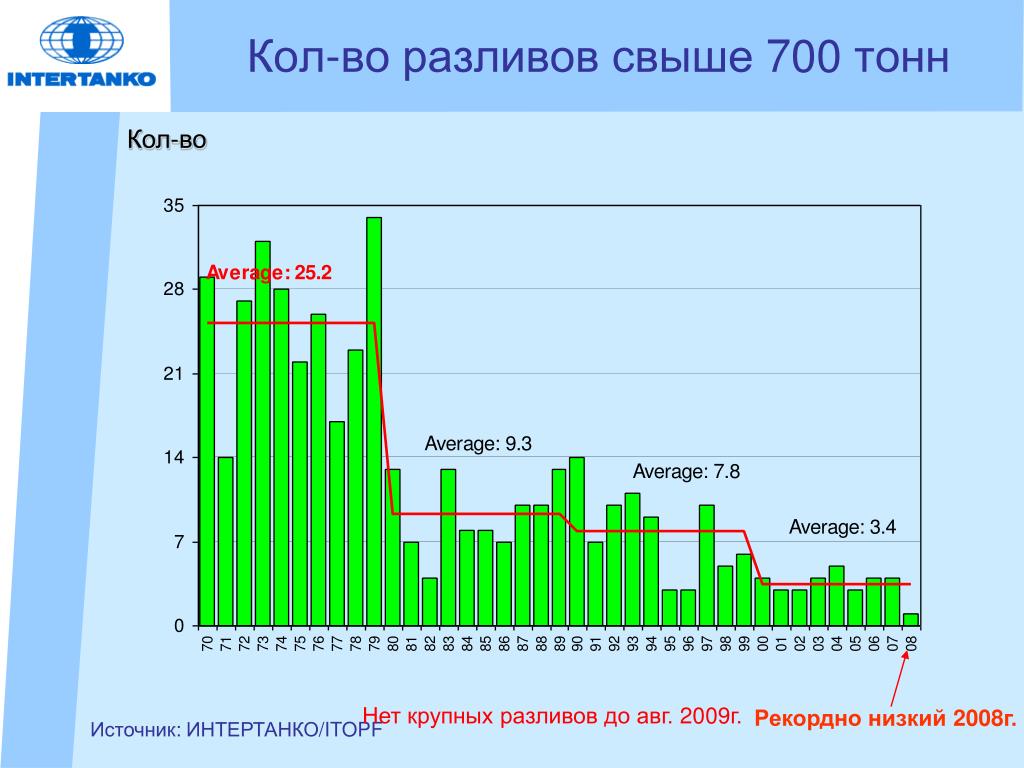 INTERTANKO

Кол-во разливов свыше 700 тонн

Кол-во

35
28
21
14
7
0

Average: 25.2
Average: 9.3
Average: 7.8
Average: 3.4

70 71 72 73 74 75 76 77 78 79 80 81 82 83 84 85 86 87 88 89 90 91 92 93 94 95 96 97 98 99 00 01 02 03 04 05 06 07 08

Источник: ИНТЕРТАНКО/ITOPF

Нет крупных разливов до авг. 2009г.

Рекордно низкий 2008г.